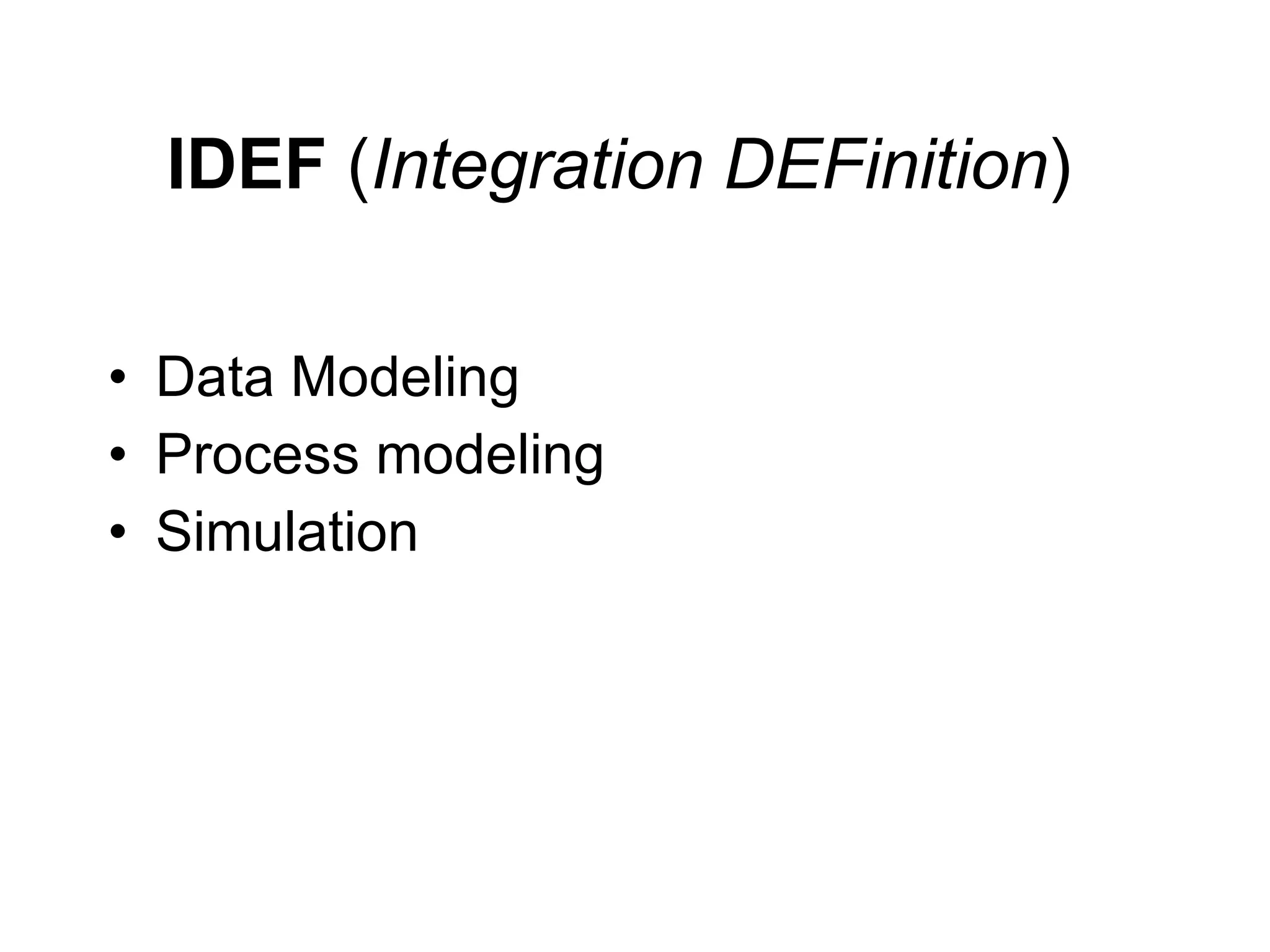 IDEF (Integration DEFinition)

• Data Modeling
• Process modeling
• Simulation